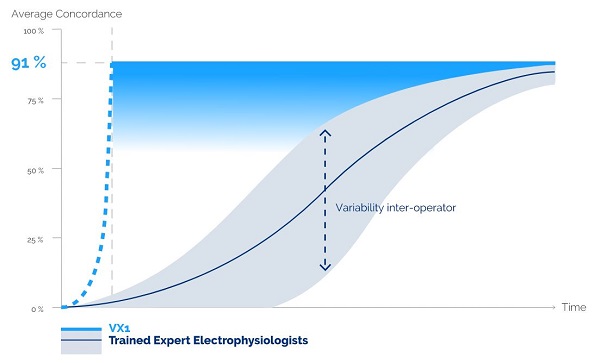 Average Concordance

100 %

91 %

75 %

50 %

25 %

0 %

Variability inter-operator

Time

VX1

Trained Expert Electrophysiologists